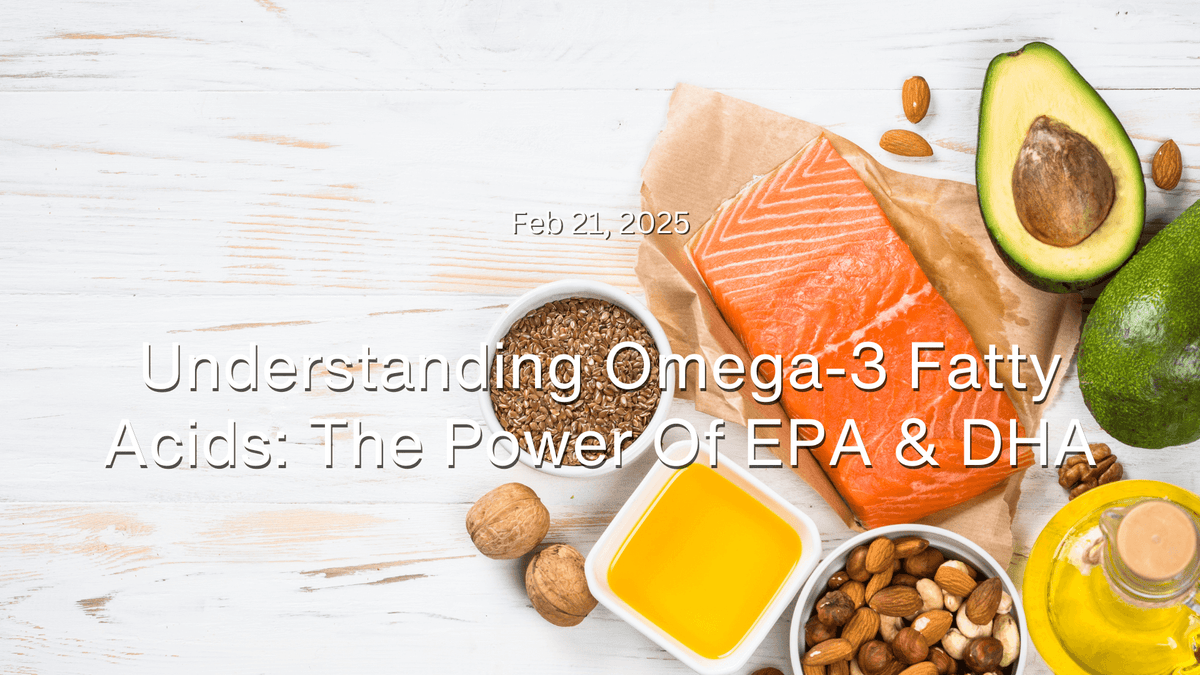 Feb 21, 2025

Understanding Omega-3 Fatty Acids: The Power Of EPA & DHA